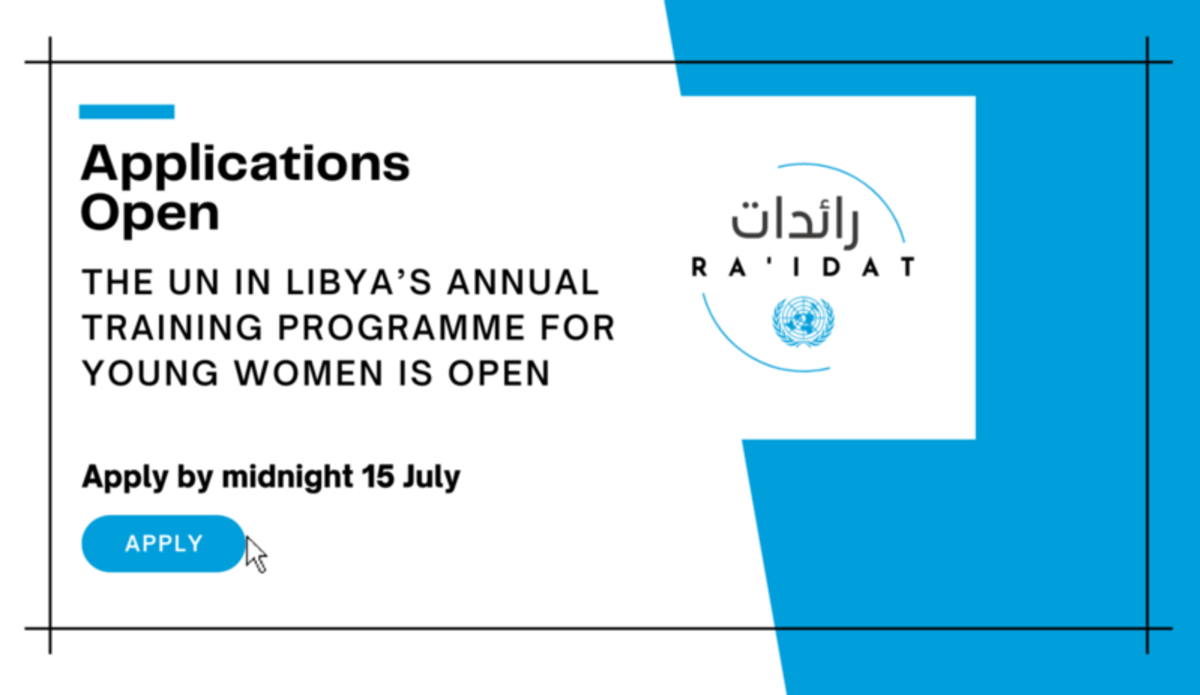 Applications Open

THE UN IN LIBYA'S ANNUAL TRAINING PROGRAMME FOR YOUNG WOMEN IS OPEN

Apply by midnight 15 July

APPLY

رائدات
RA'IDAT